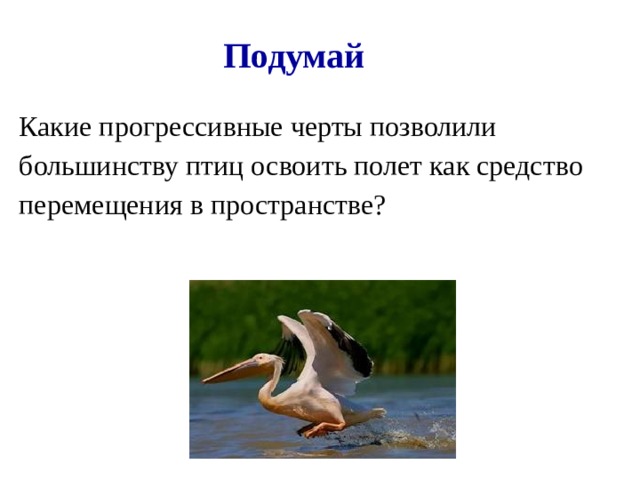 Подумай

Какие прогрессивные черты позволили большинству птиц освоить полет как средство перемещения в пространстве?